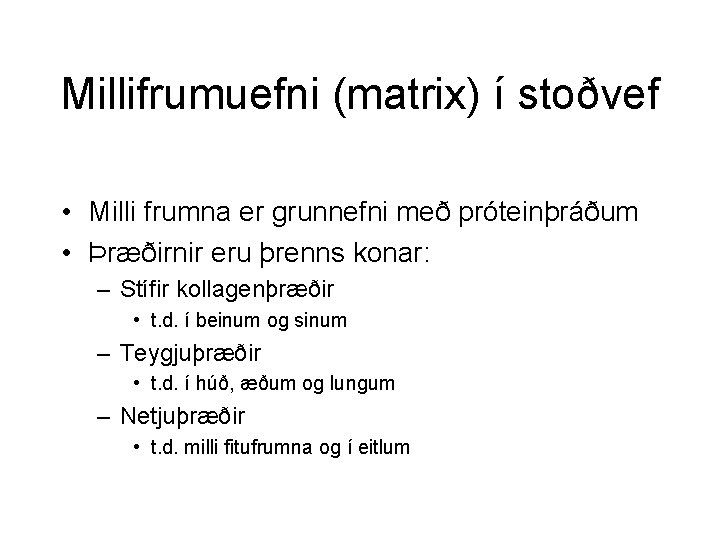 Millifrumuefni (matrix) í stoðvef

• Milli frumna er grunnefni með próteinþráðum
• Þræðirnir eru þrenns konar:
  – Stífir kollagenþræðir
    • t.d. í beinum og sinum
  – Teygjuþræðir
    • t.d. í húð, æðum og lungum
  – Netjuþræðir
    • t.d. milli fitufrumna og í eitlum